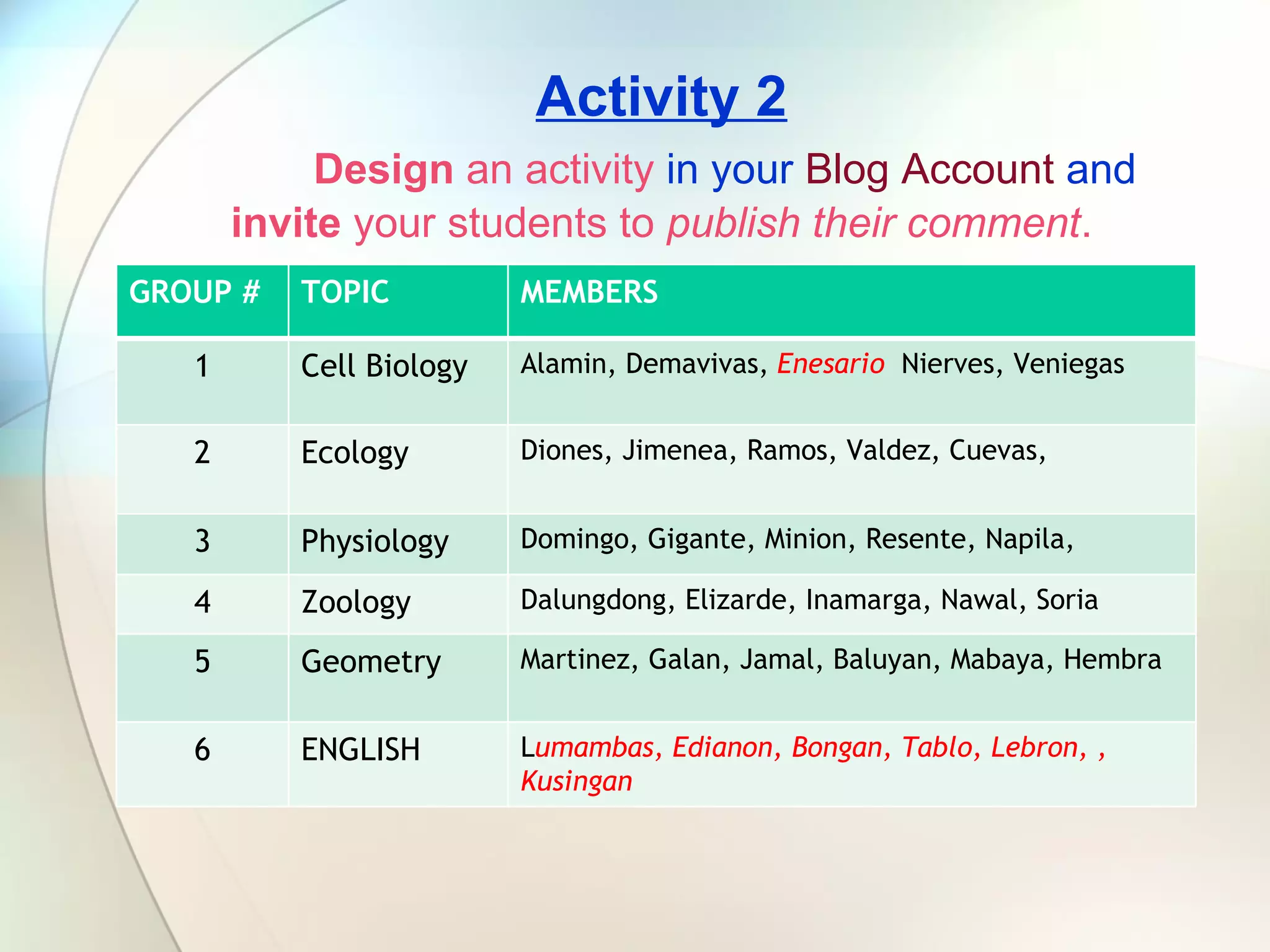 Activity 2

Design an activity in your Blog Account and invite your students to publish their comment.

| GROUP # | TOPIC | MEMBERS |
|---|---|---|
| 1 | Cell Biology | Alamin, Demavivas, Enesario  Nierves, Veniegas |
| 2 | Ecology | Diones, Jimenea, Ramos, Valdez, Cuevas, |
| 3 | Physiology | Domingo, Gigante, Minion, Resente, Napila, |
| 4 | Zoology | Dalungdong, Elizarde, Inamarga, Nawal, Soria |
| 5 | Geometry | Martinez, Galan, Jamal, Baluyan, Mabaya, Hembra |
| 6 | ENGLISH | Lumambas, Edianon, Bongan, Tablo, Lebron, , Kusingan |